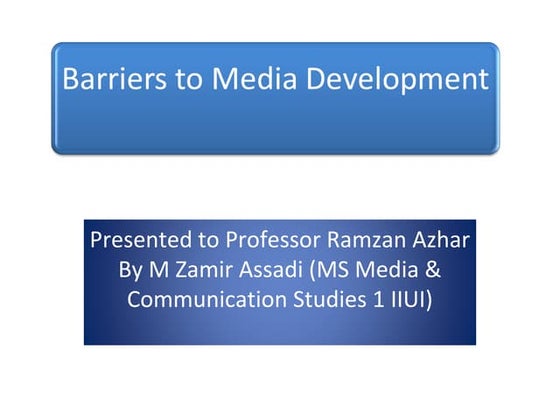 Barriers to Media Development

Presented to Professor Ramzan Azhar
By M Zamir Assadi (MS Media & Communication Studies 1 IIUI)